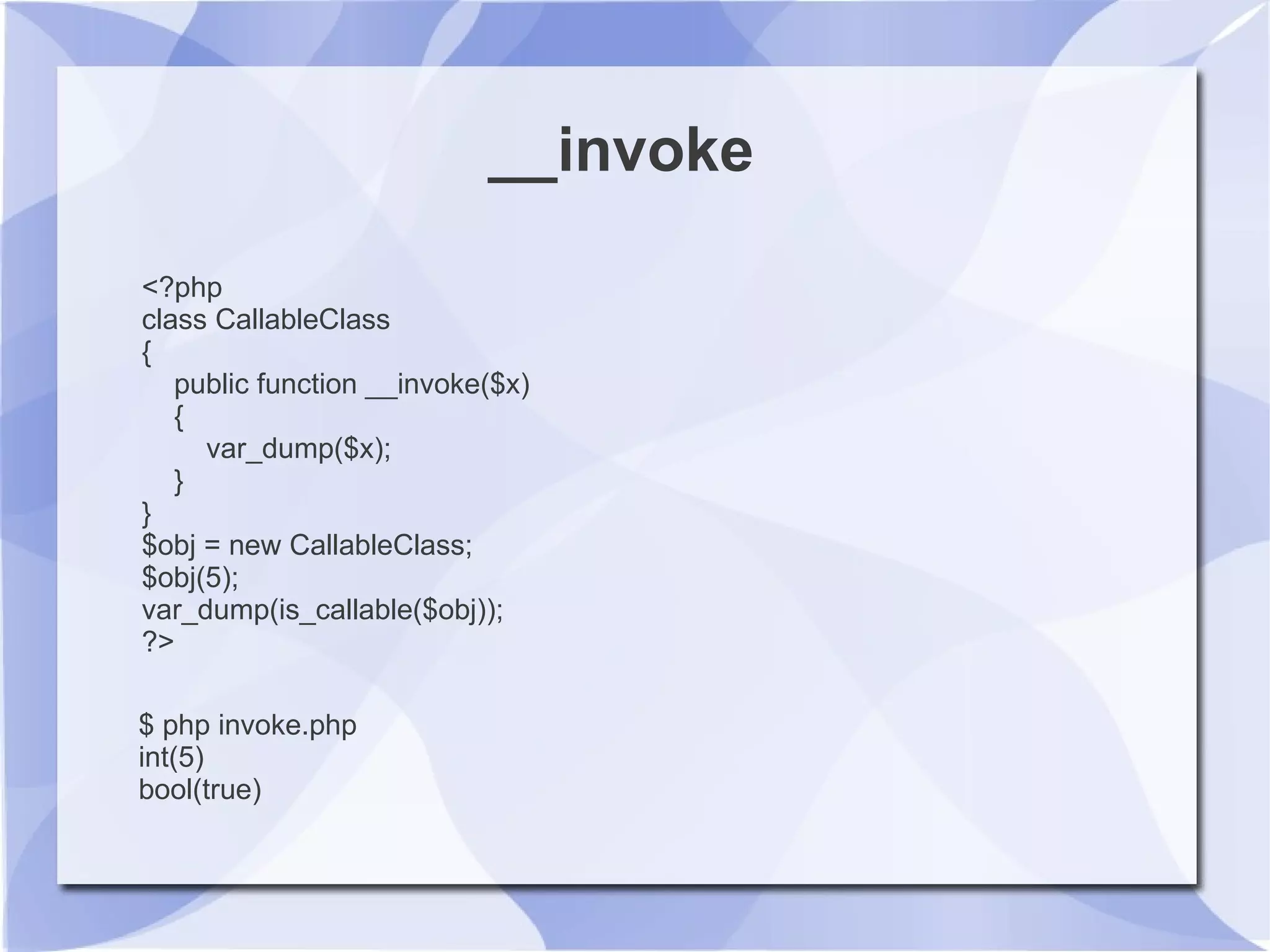 __invoke

<?php
class CallableClass
{
    public function __invoke($x)
    {
        var_dump($x);
    }
}
$obj = new CallableClass;
$obj(5);
var_dump(is_callable($obj));
?>

$ php invoke.php
int(5)
bool(true)